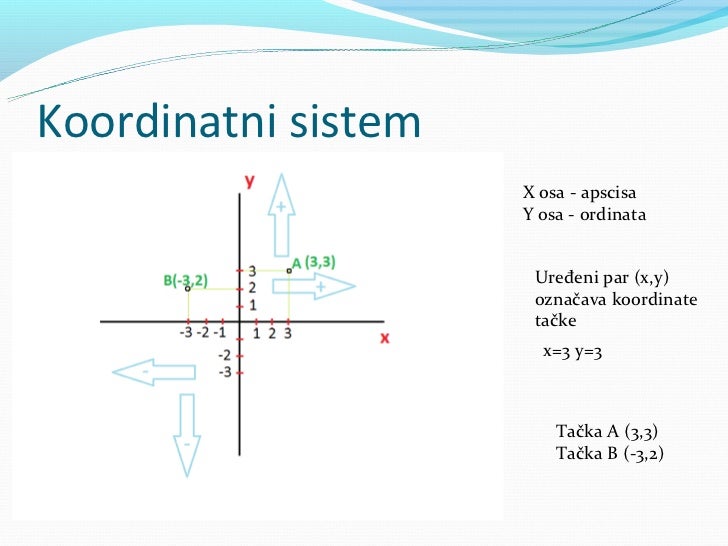 Koordinatni sistem

y
+
A (3,3)
B(-3,2)
3
2
1
+
-3 -2 -1
1 2 3
x
-2
-3
-
-

X osa - apscisa
Y osa - ordinata

Uređeni par (x,y) označava koordinate tačke

x=3 y=3

Tačka A (3,3)
Tačka B (-3,2)